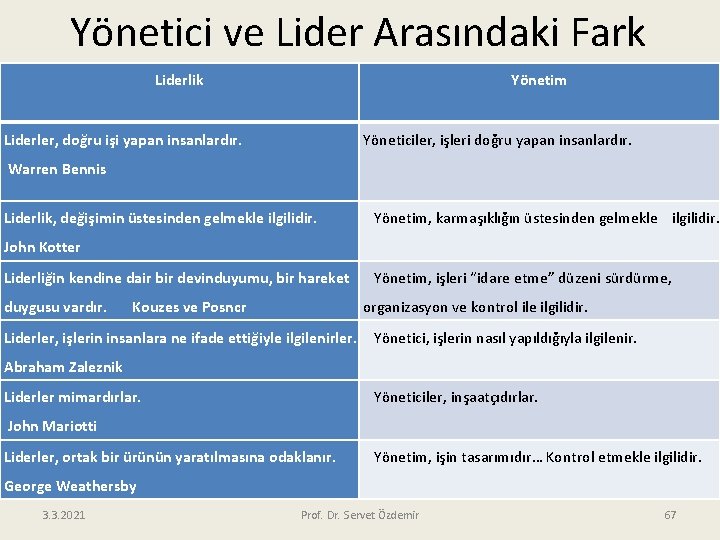 Yönetici ve Lider Arasındaki Fark

| Liderlik | Yönetim |
|---|---|
| Liderler, doğru işi yapan insanlardır. Warren Bennis | Yöneticiler, işleri doğru yapan insanlardır. |
| Liderlik, değişimin üstesinden gelmekle ilgilidir. John Kotter | Yönetim, karmaşıklığın üstesinden gelmekle ilgilidir. |
| Liderliğin kendine dair bir devinduyumu, bir hareket duygusu vardır. Kouzes ve Posner | Yönetim, işleri "idare etme" düzeni sürdürme, organizasyon ve kontrol ile ilgilidir. |
| Liderler, işlerin insanlara ne ifade ettiğiyle ilgilenirler. Abraham Zaleznik | Yönetici, işlerin nasıl yapıldığıyla ilgilenir. |
| Liderler mimardırlar. John Mariotti | Yöneticiler, inşaatçıdırlar. |
| Liderler, ortak bir ürünün yaratılmasına odaklanır. George Weathersby | Yönetim, işin tasarımıdır… Kontrol etmekle ilgilidir. |

3.3.2021 Prof. Dr. Servet Özdemir 67